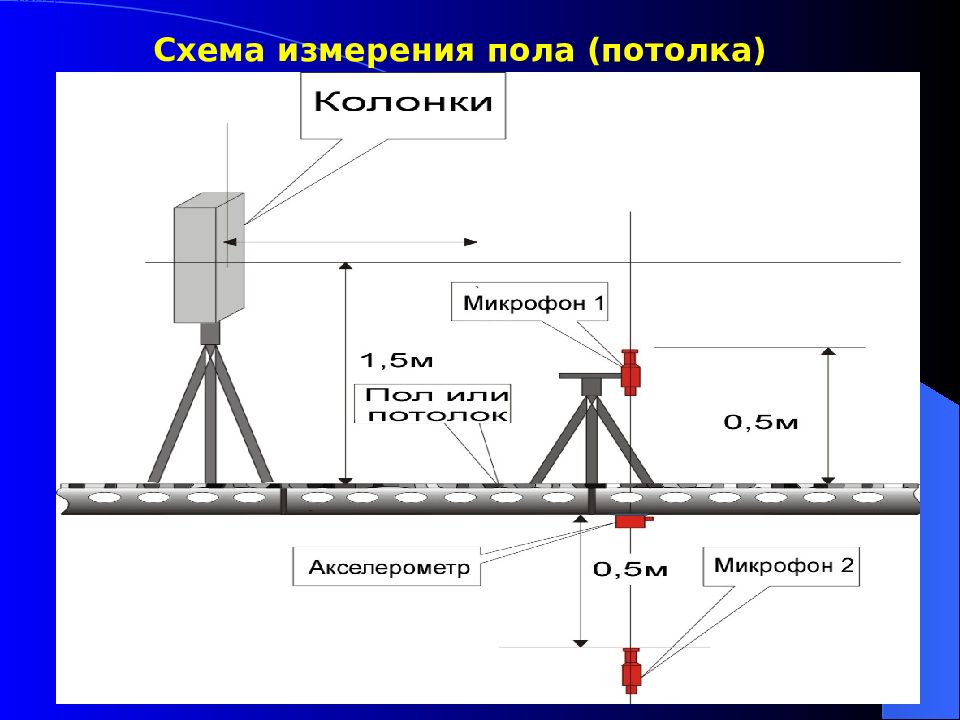 Схема измерения пола (потолка)

Колонки

Микрофон 1

1,5м

Пол или потолок

0,5м

Акселерометр

0,5м

Микрофон 2